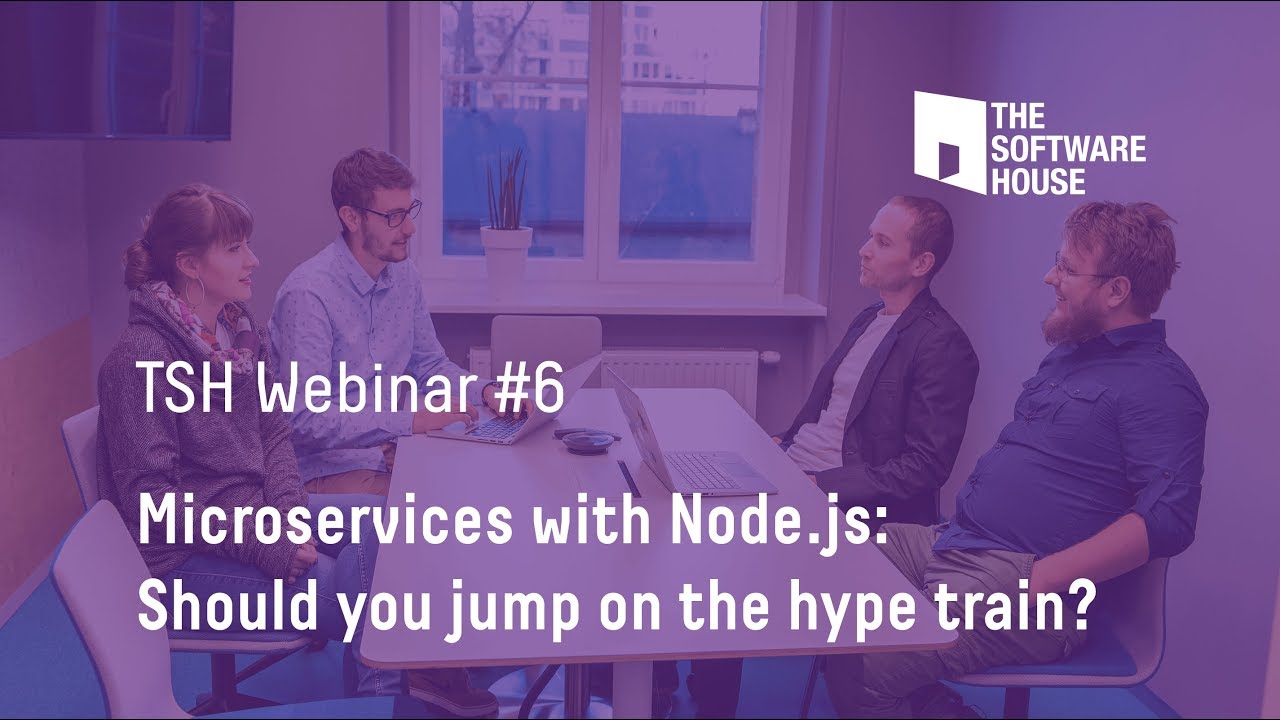 THE SOFTWARE HOUSE

TSH Webinar #6

Microservices with Node.js: Should you jump on the hype train?